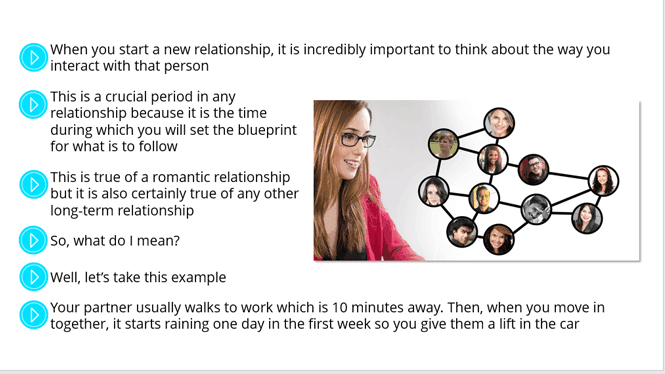 When you start a new relationship, it is incredibly important to think about the way you interact with that person

This is a crucial period in any relationship because it is the time during which you will set the blueprint for what is to follow

This is true of a romantic relationship but it is also certainly true of any other long-term relationship

So, what do I mean?

Well, let's take this example

Your partner usually walks to work which is 10 minutes away. Then, when you move in together, it starts raining one day in the first week so you give them a lift in the car